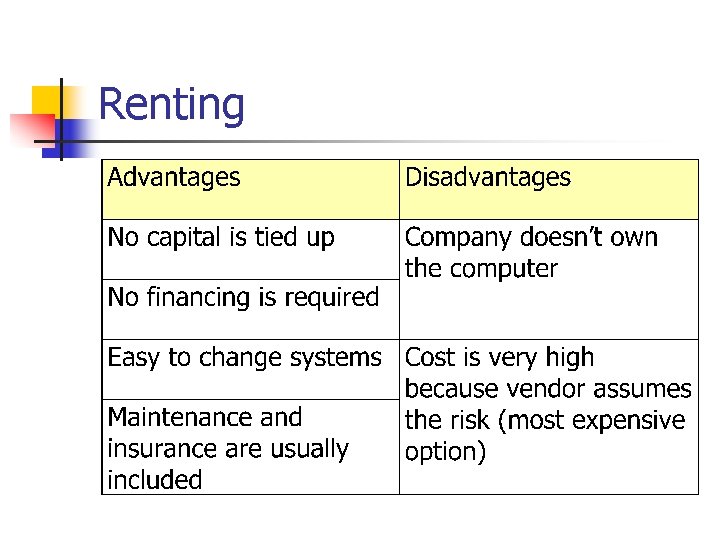 Renting

| Advantages | Disadvantages |
|---|---|
| No capital is tied up | Company doesn't own the computer |
| No financing is required | |
| Easy to change systems | Cost is very high because vendor assumes the risk (most expensive option) |
| Maintenance and insurance are usually included | |